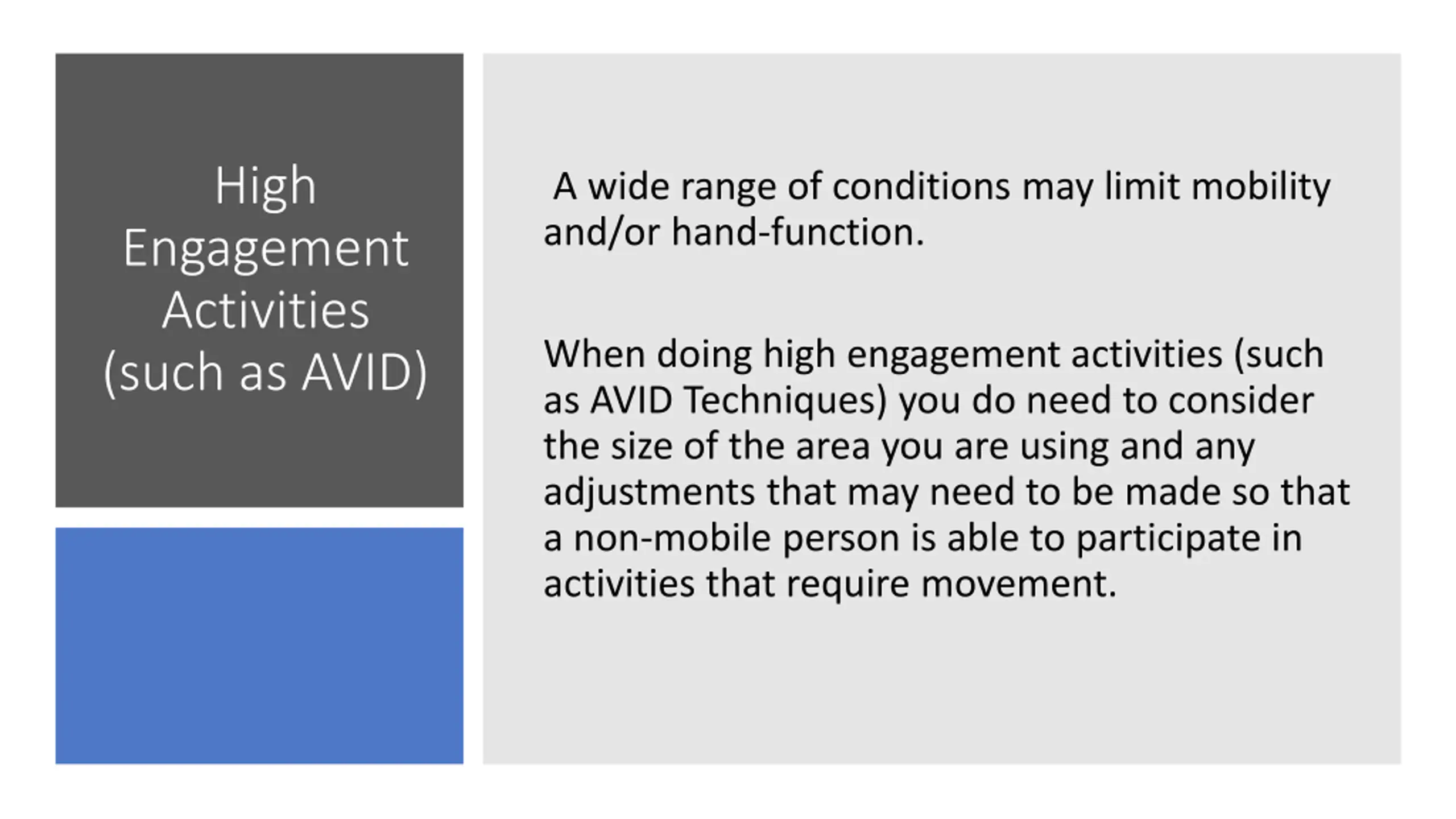 High Engagement Activities (such as AVID)

A wide range of conditions may limit mobility and/or hand-function.

When doing high engagement activities (such as AVID Techniques) you do need to consider the size of the area you are using and any adjustments that may need to be made so that a non-mobile person is able to participate in activities that require movement.